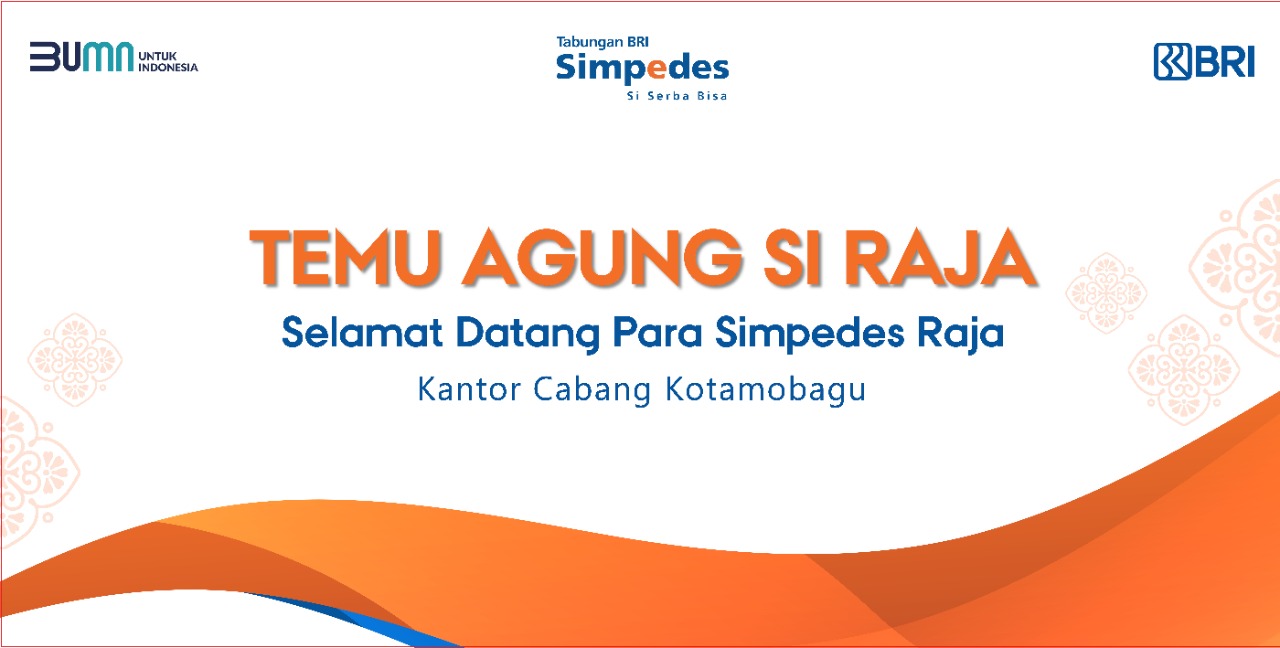 BUMN UNTUK INDONESIA

Tabungan BRI
Simpedes
Si Serba Bisa

BRI

TEMU AGUNG SI RAJA

Selamat Datang Para Simpedes Raja

Kantor Cabang Kotamobagu